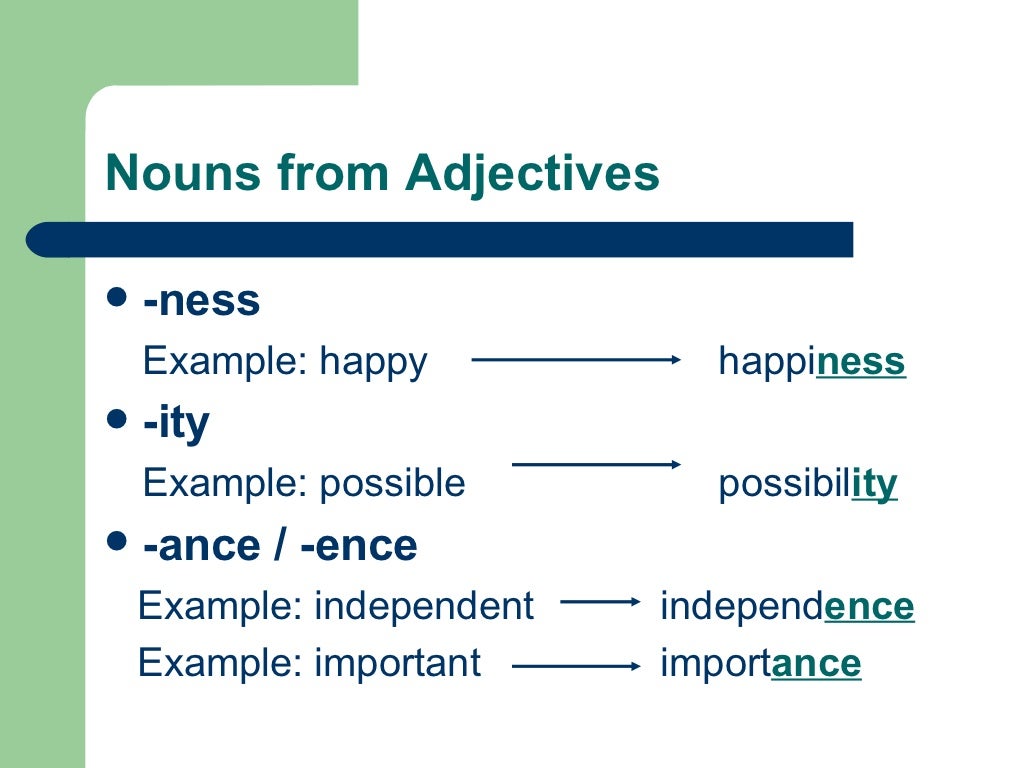 Nouns from Adjectives

- -ness

Example: happy → happiness

- -ity

Example: possible → possibility

- -ance / -ence

Example: independent → independence

Example: important → importance